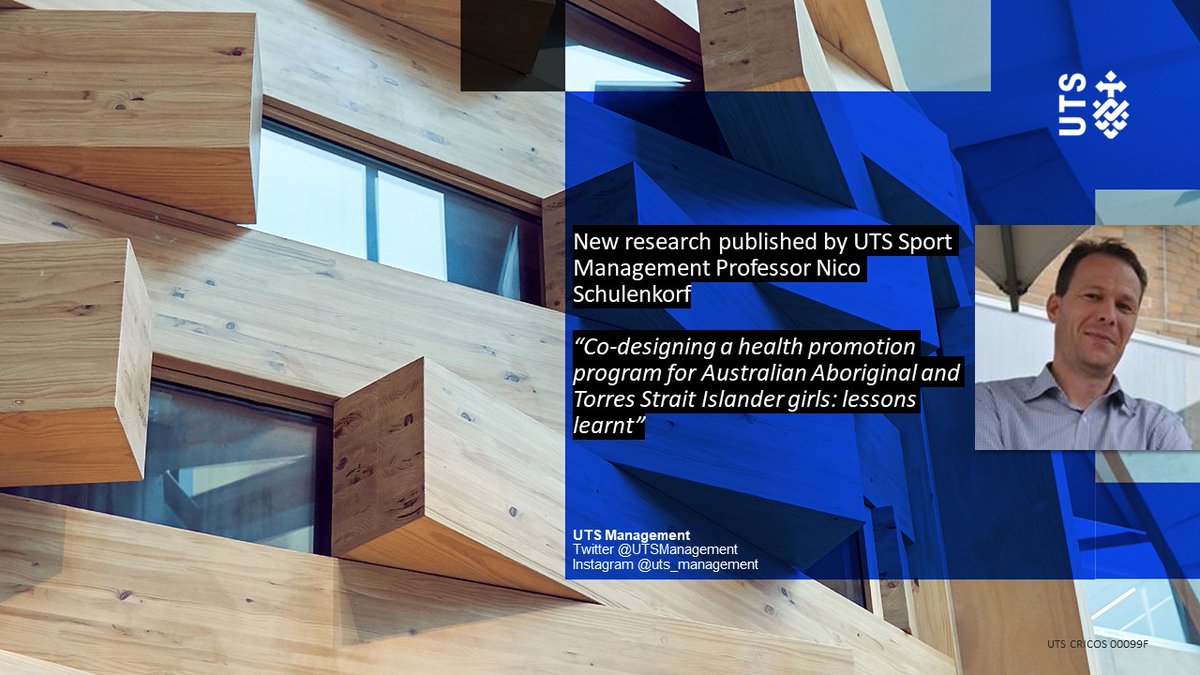 UTS

New research published by UTS Sport Management Professor Nico Schulenkorf

“Co-designing a health promotion program for Australian Aboriginal and Torres Strait Islander girls: lessons learnt”

UTS Management
Twitter @UTSManagement
Instagram @uts_management

UTS CRICOS 00099F